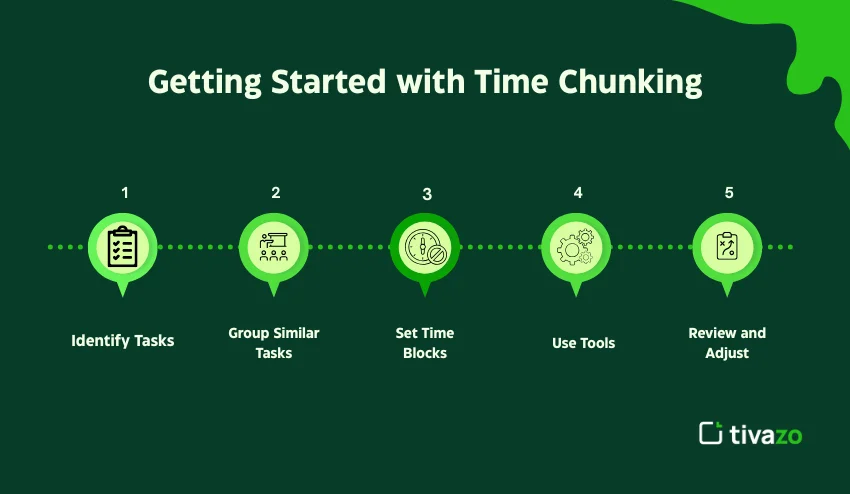 Getting Started with Time Chunking

1

Identify Tasks

2

Group Similar Tasks

3

Set Time Blocks

4

Use Tools

5

Review and Adjust

tivazo